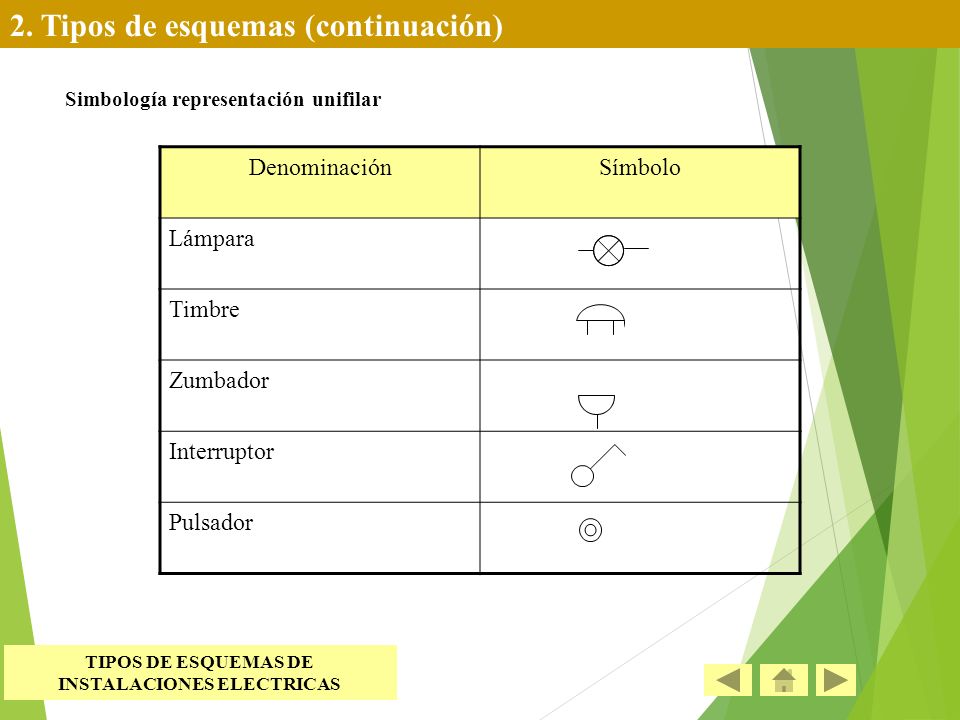 2. Tipos de esquemas (continuación)

Simbología representación unifilar

| Denominación | Símbolo |
|---|---|
| Lámpara | |
| Timbre | |
| Zumbador | |
| Interruptor | |
| Pulsador | |

TIPOS DE ESQUEMAS DE INSTALACIONES ELECTRICAS